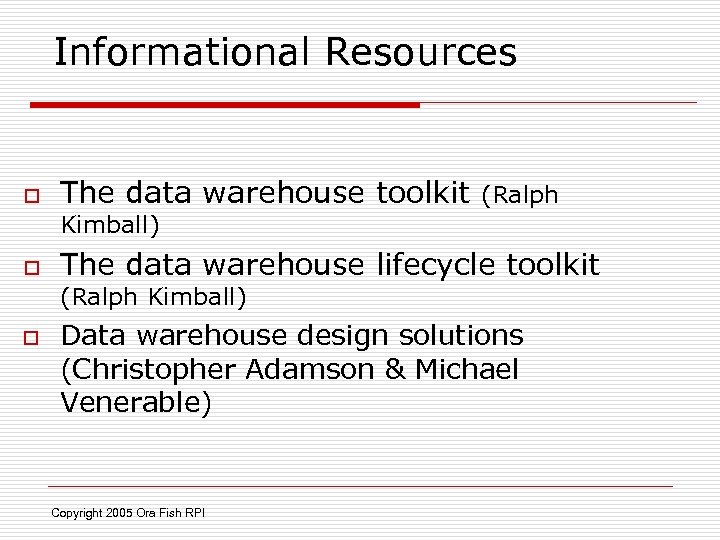 Informational Resources

The data warehouse toolkit (Ralph Kimball)

The data warehouse lifecycle toolkit (Ralph Kimball)

Data warehouse design solutions (Christopher Adamson & Michael Venerable)

Copyright 2005 Ora Fish RPI